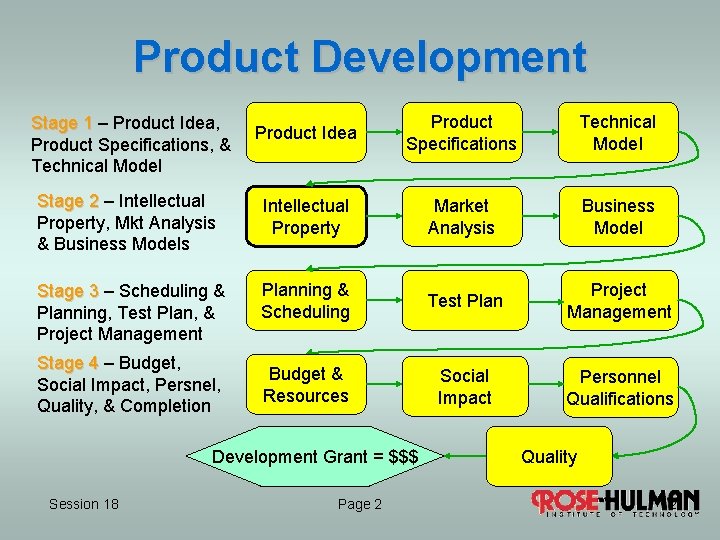 Product Development

Stage 1 – Product Idea, Product Specifications, & Technical Model

Stage 2 – Intellectual Property, Mkt Analysis & Business Models

Stage 3 – Scheduling & Planning, Test Plan, & Project Management

Stage 4 – Budget, Social Impact, Persnel, Quality, & Completion

Product Idea

Product Specifications

Technical Model

Intellectual Property

Market Analysis

Business Model

Planning & Scheduling

Test Plan

Project Management

Budget & Resources

Social Impact

Personnel Qualifications

Quality

Development Grant = $$$

Session 18

Page 2

ROSE-HULMAN INSTITUTE OF TECHNOLOGY